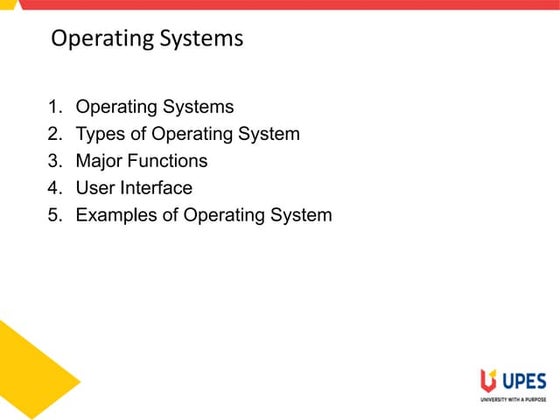 Operating Systems

1. Operating Systems
2. Types of Operating System
3. Major Functions
4. User Interface
5. Examples of Operating System

UPES
UNIVERSITY WITH A PURPOSE